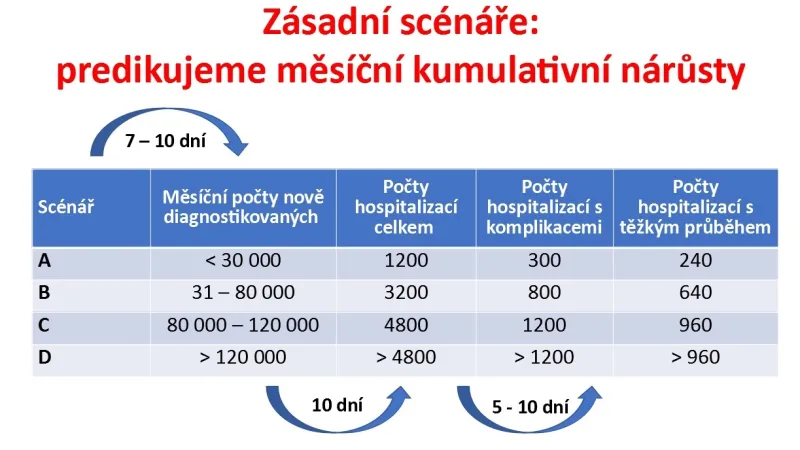 Zásadní scénáře:
predikujeme měsíční kumulativní nárůsty

7 – 10 dní

| Scénář | Měsíční počty nově diagnostikovaných | Počty hospitalizací celkem | Počty hospitalizací s komplikacemi | Počty hospitalizací s těžkým průběhem |
|---|---|---|---|---|
| A | < 30 000 | 1200 | 300 | 240 |
| B | 31 – 80 000 | 3200 | 800 | 640 |
| C | 80 000 – 120 000 | 4800 | 1200 | 960 |
| D | > 120 000 | > 4800 | > 1200 | > 960 |

10 dní

5 - 10 dní